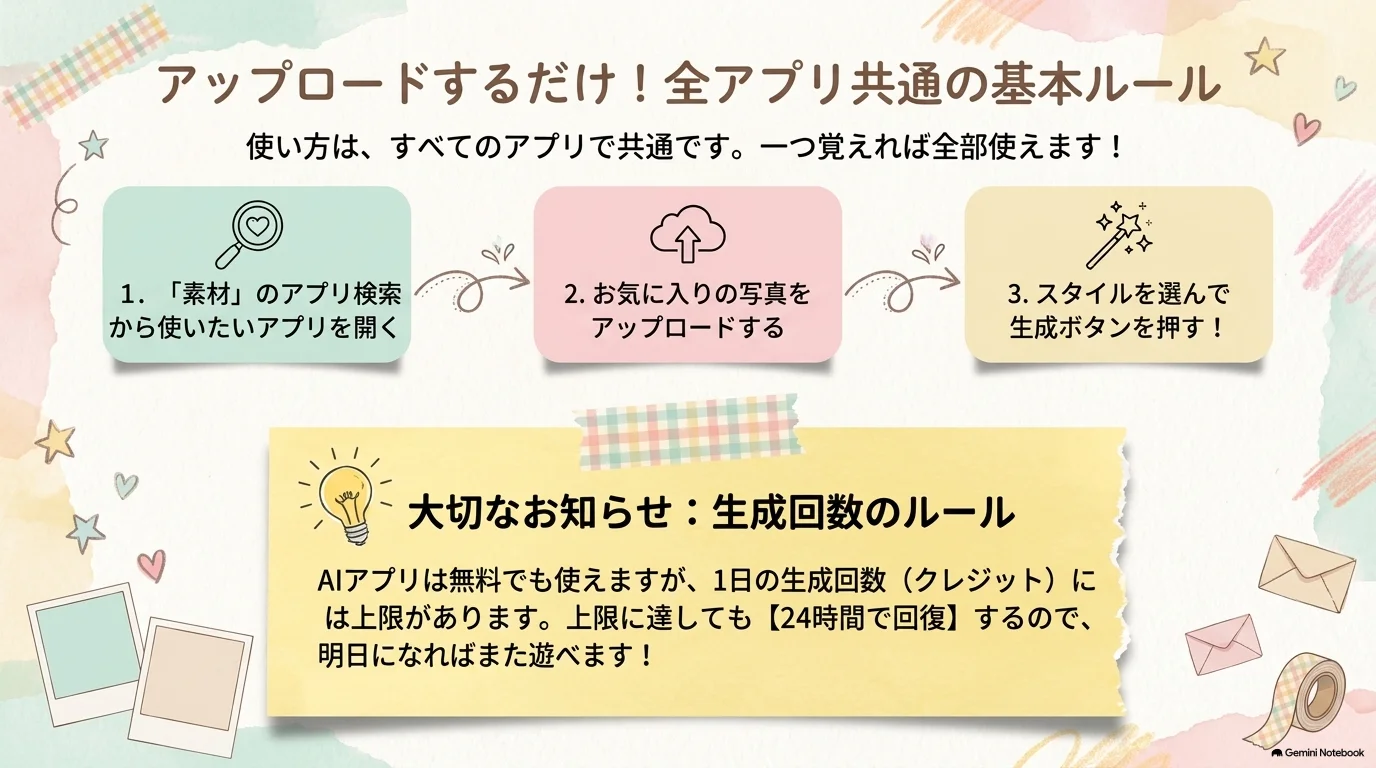 アップロードするだけ！全アプリ共通の基本ルール

使い方は、すべてのアプリで共通です。一つ覚えれば全部使えます！

1.「素材」のアプリ検索から使いたいアプリを開く

2.お気に入りの写真をアップロードする

3.スタイルを選んで生成ボタンを押す！

大切なお知らせ：生成回数のルール

AIアプリは無料でも使えますが、1日の生成回数（クレジット）には上限があります。上限に達しても【24時間で回復】するので、明日になればまた遊べます！

Gemini Notebook